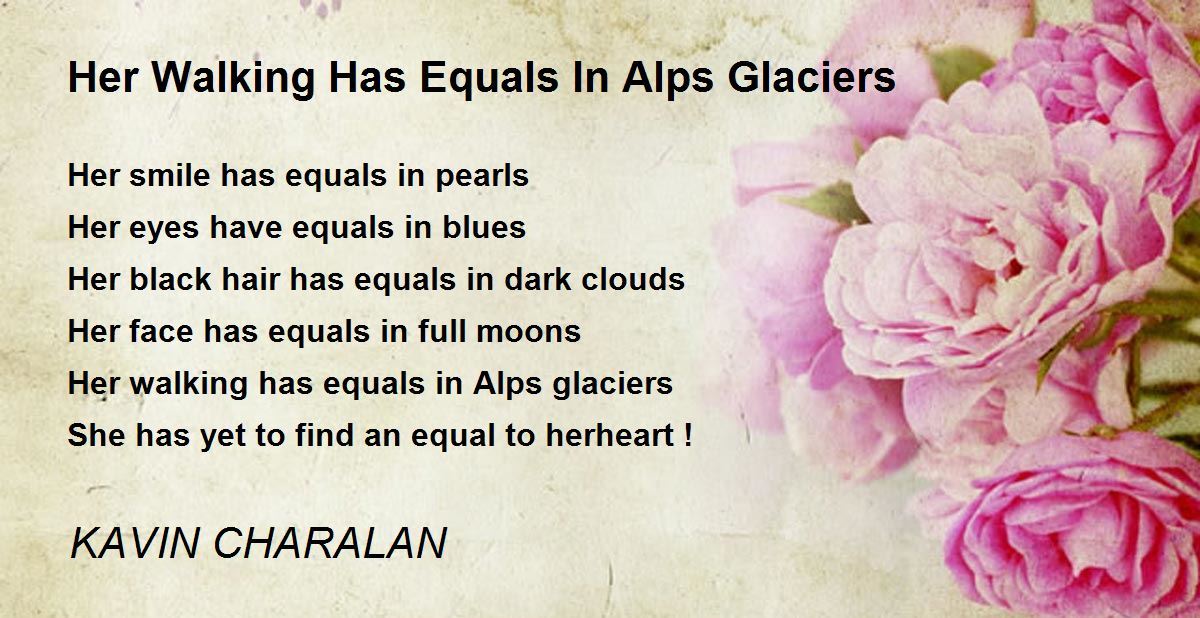 Her Walking Has Equals In Alps Glaciers

Her smile has equals in pearls
Her eyes have equals in blues
Her black hair has equals in dark clouds
Her face has equals in full moons
Her walking has equals in Alps glaciers
She has yet to find an equal to herheart !

KAVIN CHARALAN